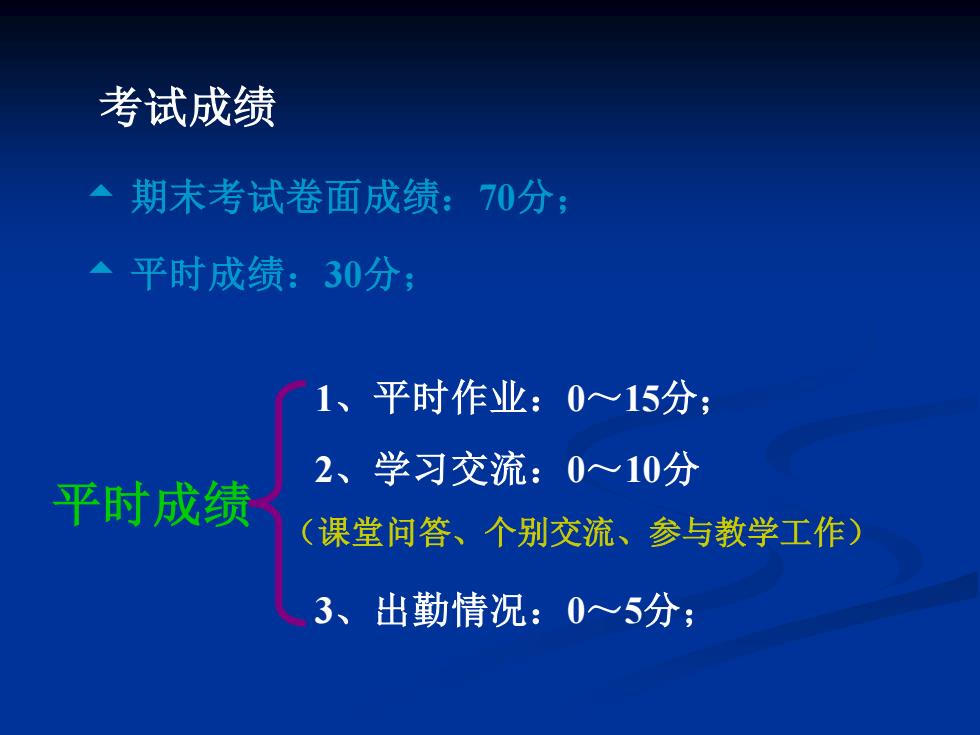 考试成绩

期末考试卷面成绩：70分；

平时成绩：30分；

平时成绩

1、平时作业：0～15分；

2、学习交流：0～10分

（课堂问答、个别交流、参与教学工作）

3、出勤情况：0～5分；